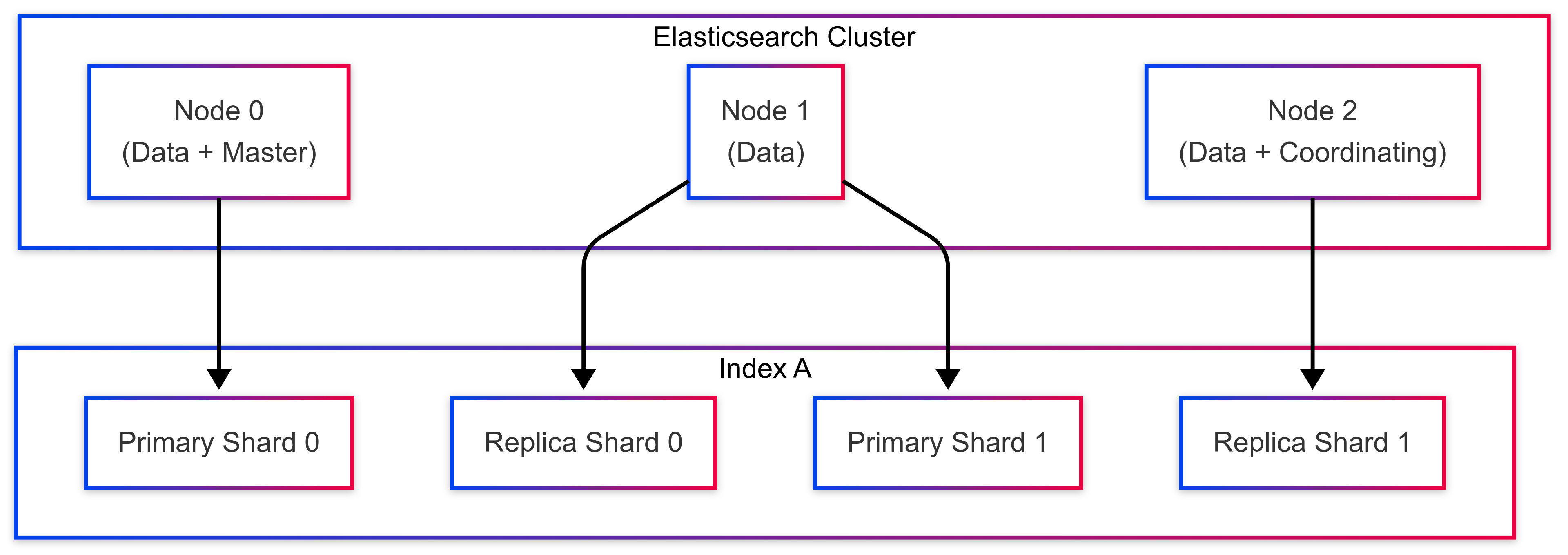 Elasticsearch Cluster

Node 0
(Data + Master)

Node 1
(Data)

Node 2
(Data + Coordinating)

Index A

Primary Shard 0

Replica Shard 0

Primary Shard 1

Replica Shard 1